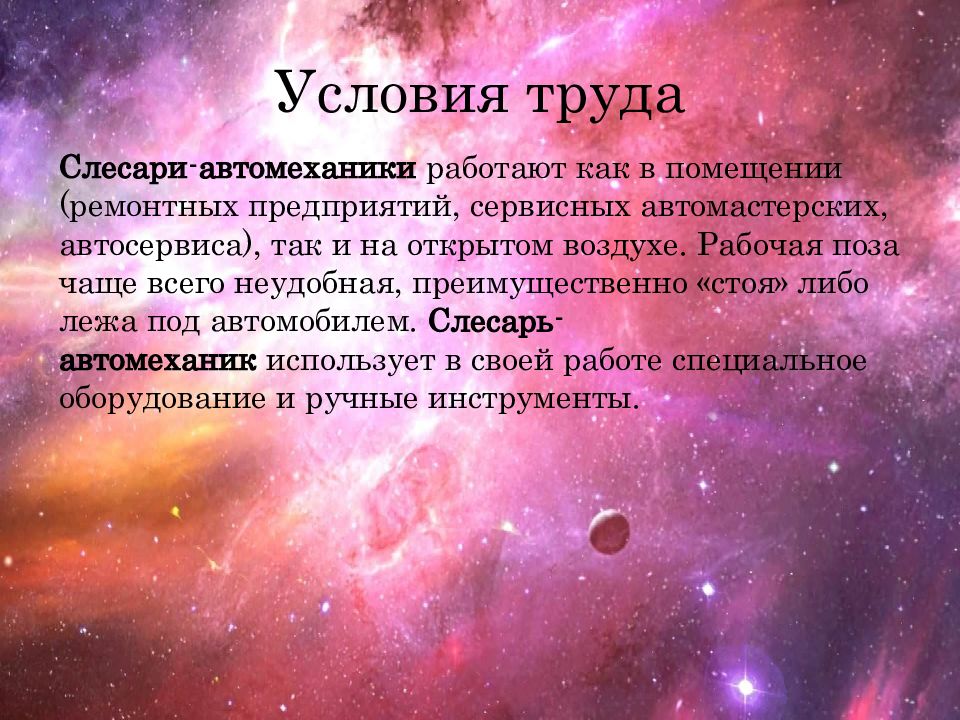 Условия труда

Слесари-автомеханики работают как в помещении (ремонтных предприятий, сервисных автомастерских, автосервиса), так и на открытом воздухе. Рабочая поза чаще всего неудобная, преимущественно «стоя» либо лежа под автомобилем. Слесарь-автомеханик использует в своей работе специальное оборудование и ручные инструменты.